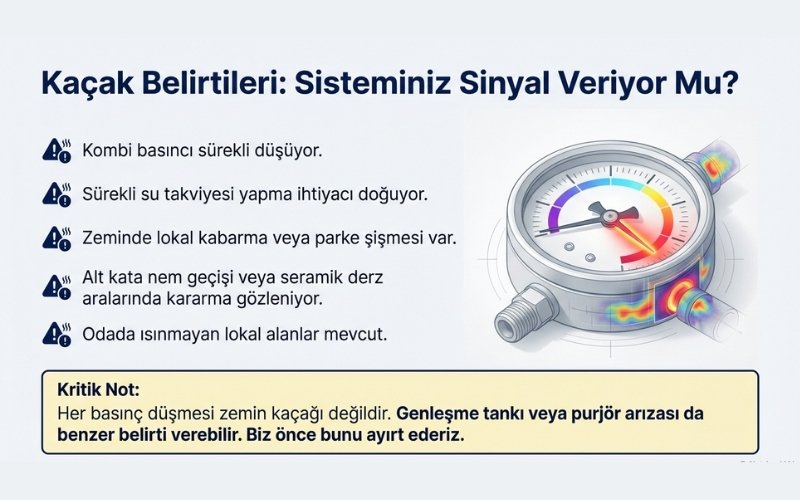 Kaçak Belirtileri: Sisteminiz Sinyal Veriyor Mu?

Kombi basıncı sürekli düşüyor.

Sürekli su takviyesi yapma ihtiyacı doğuyor.

Zeminde lokal kabarma veya parke şişmesi var.

Alt kata nem geçişi veya seramik derz aralarında kararma gözleniyor.

Odada ısınmayan lokal alanlar mevcut.

Kritik Not:
Her basınç düşmesi zemin kaçağı değildir. Genleşme tankı veya purjör arızası da benzer belirti verebilir. Biz önce bunu ayırt ederiz.